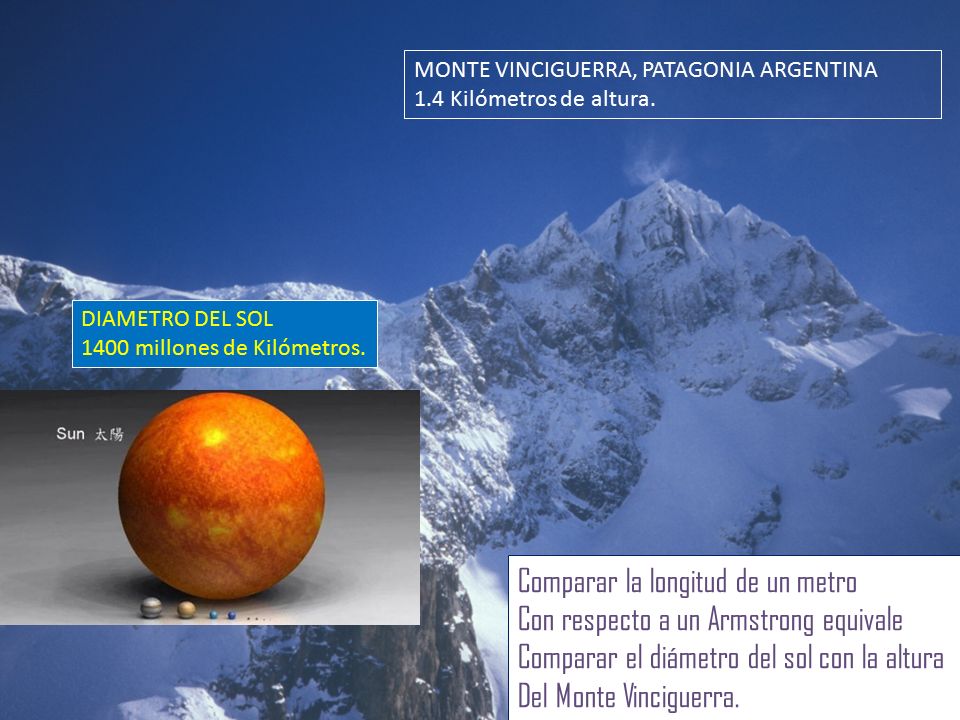 MONTE VINCIGUERRA, PATAGONIA ARGENTINA
1.4 Kilómetros de altura.

DIAMETRO DEL SOL
1400 millones de Kilómetros.

Sun 太陽

Comparar la longitud de un metro
Con respecto a un Armstrong equivale
Comparar el diámetro del sol con la altura
Del Monte Vinciguerra.